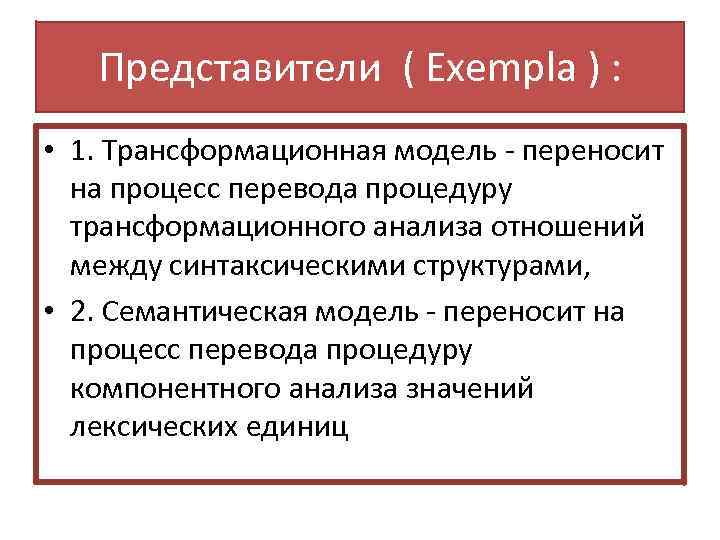 Представители ( Exempla ) :

• 1. Трансформационная модель - переносит на процесс перевода процедуру трансформационного анализа отношений между синтаксическими структурами,

• 2. Семантическая модель - переносит на процесс перевода процедуру компонентного анализа значений лексических единиц